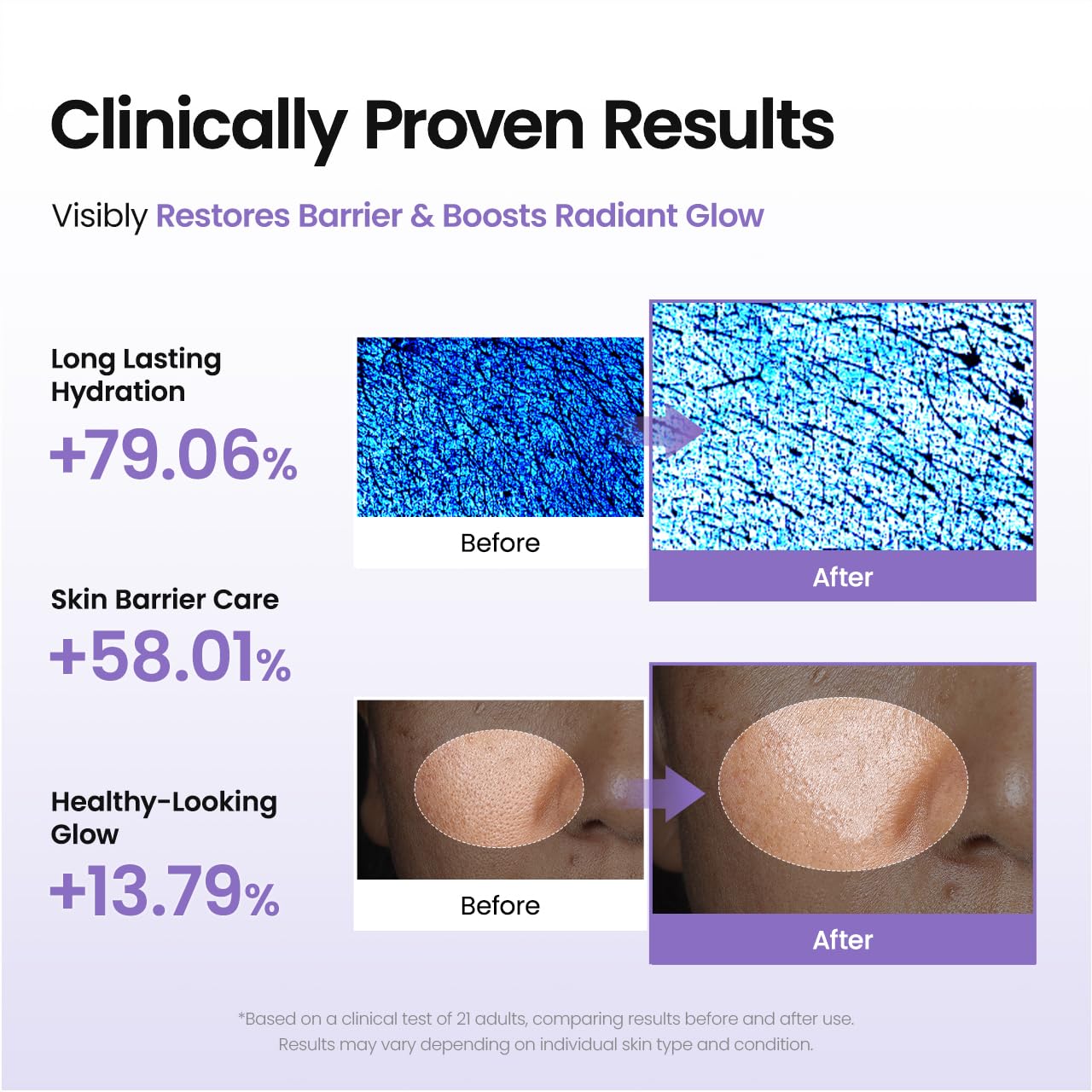 Clinically Proven Results

Visibly Restores Barrier & Boosts Radiant Glow

Long Lasting Hydration
+79.06%

Skin Barrier Care
+58.01%

Healthy-Looking Glow
+13.79%

Before

After

Before

After

*Based on a clinical test of 21 adults, comparing results before and after use. Results may vary depending on individual skin type and condition.